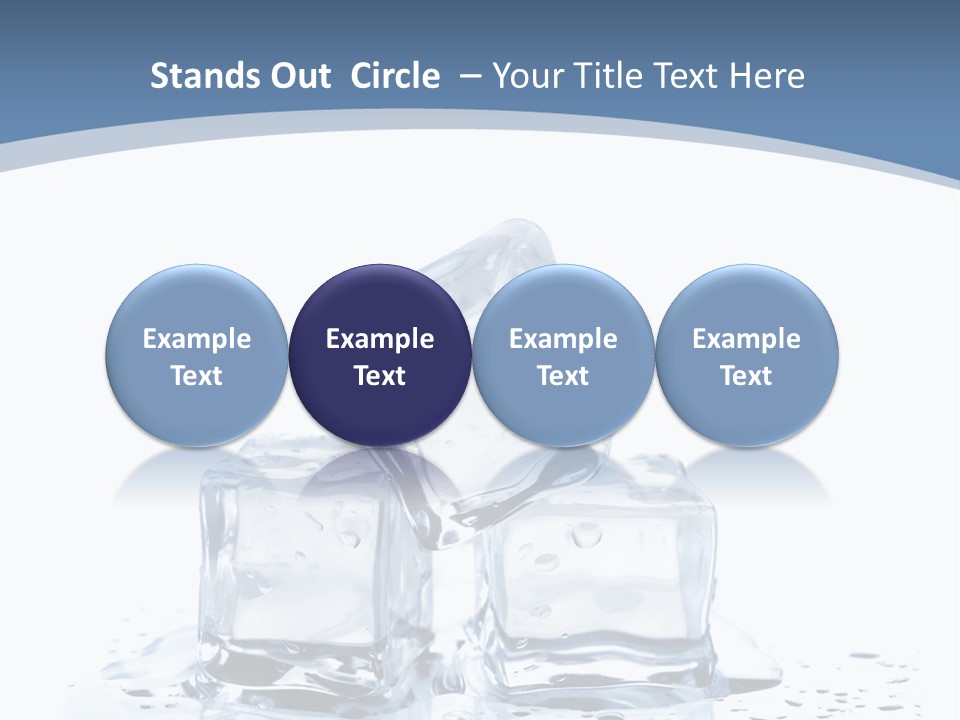 Stands Out Circle – Your Title Text Here

Example Text

Example Text

Example Text

Example Text